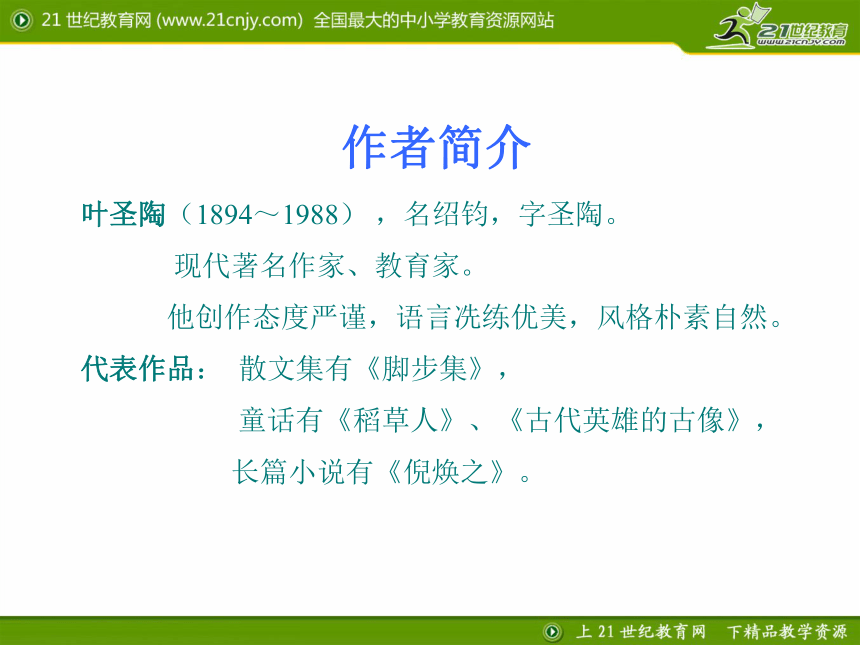 21 世纪教育网 (www.21cnjy.com) 全国最大的中小学教育资源网站

21世纪教育
www.21cnjy.com

作者简介

叶圣陶（1894～1988），名绍钧，字圣陶。

现代著名作家、教育家。

他创作态度严谨，语言洗练优美，风格朴素自然。

代表作品： 散文集有《脚步集》，

童话有《稻草人》、《古代英雄的古像》，

长篇小说有《倪焕之》。

上 21 世纪教育网 下精品教学资源